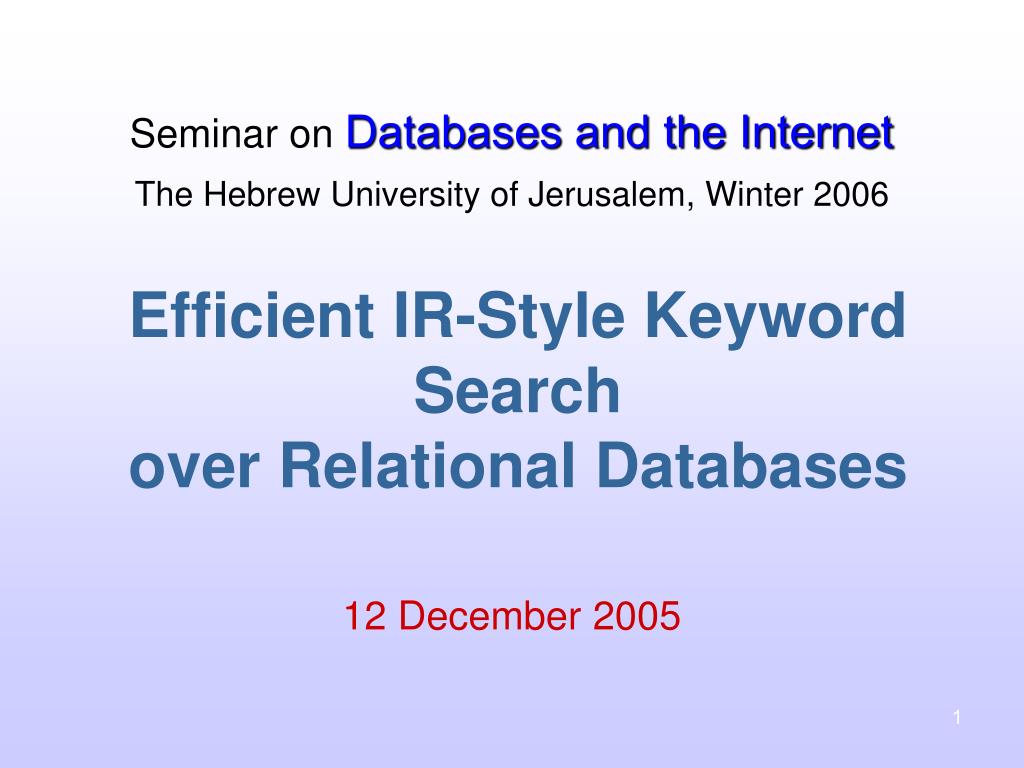 Seminar on Databases and the Internet

The Hebrew University of Jerusalem, Winter 2006

Efficient IR-Style Keyword Search
over Relational Databases

12 December 2005

1